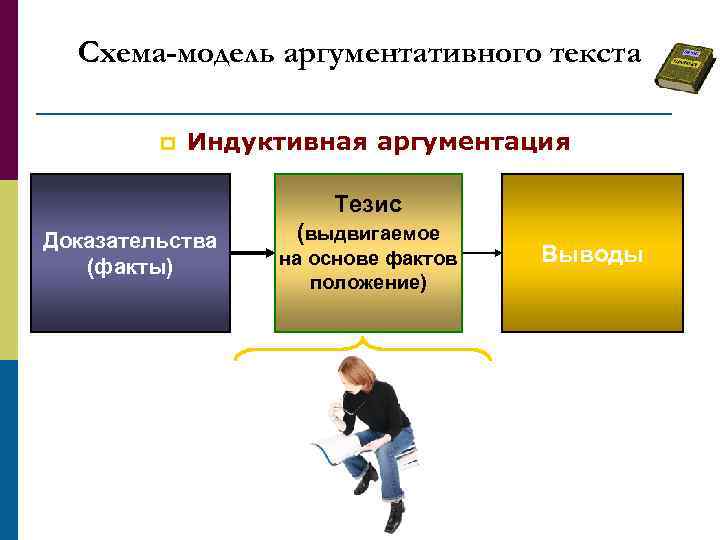 Схема-модель аргументативного текста

Индуктивная аргументация

Доказательства (факты)

Тезис (выдвигаемое на основе фактов положение)

Выводы